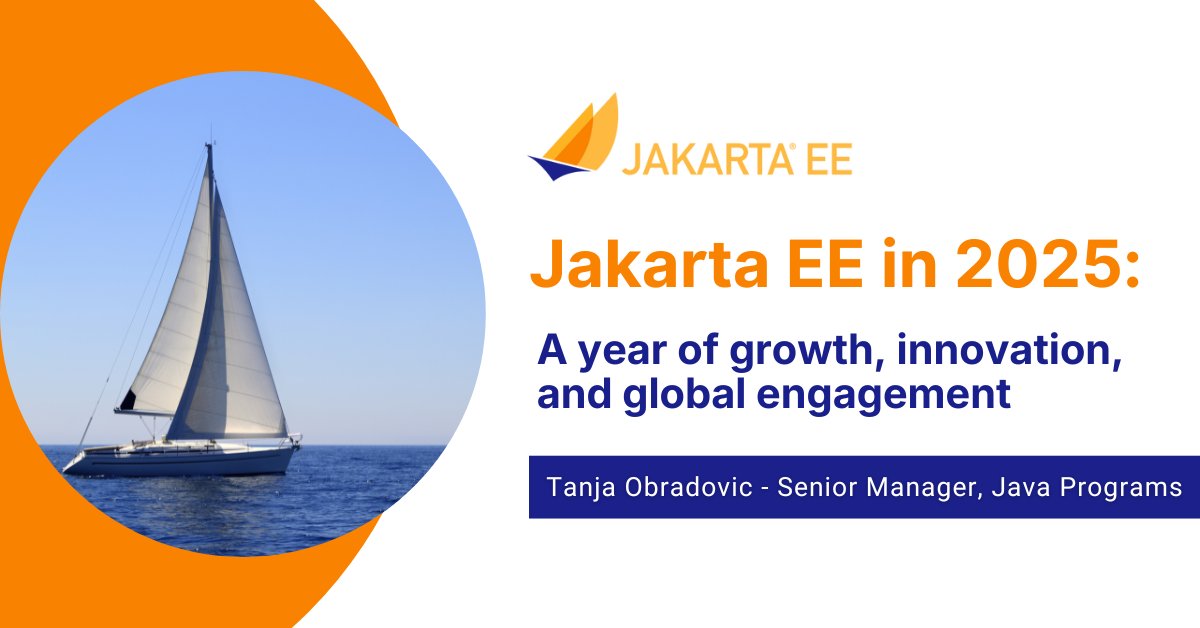 JAKARTA® EE

Jakarta EE in 2025:

A year of growth, innovation, and global engagement

Tanja Obradovic - Senior Manager, Java Programs